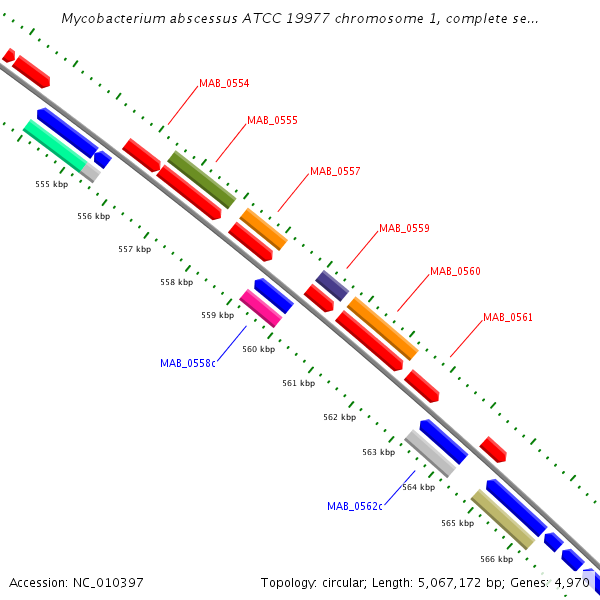 Mycobacterium abscessus ATCC 19977 chromosome 1, complete se...

MAB_0554
MAB_0555
MAB_0557
MAB_0559
MAB_0560
MAB_0561

555 kbp
556 kbp
557 kbp
558 kbp
559 kbp
560 kbp
561 kbp
562 kbp
563 kbp
564 kbp
565 kbp
566 kbp

MAB_0558c
MAB_0562c

Accession: NC_010397
Topology: circular; Length: 5,067,172 bp; Genes: 4,970